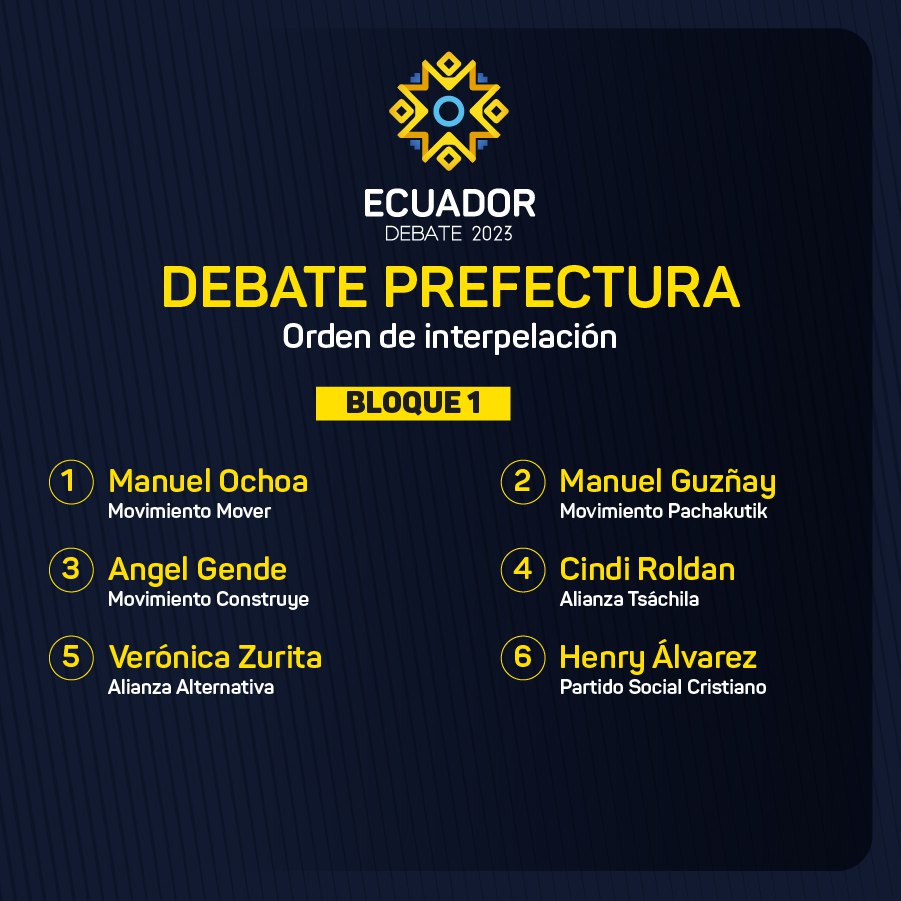 ECUADOR
DEBATE 2023

DEBATE PREFECTURA
Orden de interpelación

BLOQUE 1

1 Manuel Ochoa
Movimiento Mover

2 Manuel Guzñay
Movimiento Pachakutik

3 Angel Gende
Movimiento Construye

4 Cindi Roldan
Alianza Tsáchila

5 Verónica Zurita
Alianza Alternativa

6 Henry Álvarez
Partido Social Cristiano